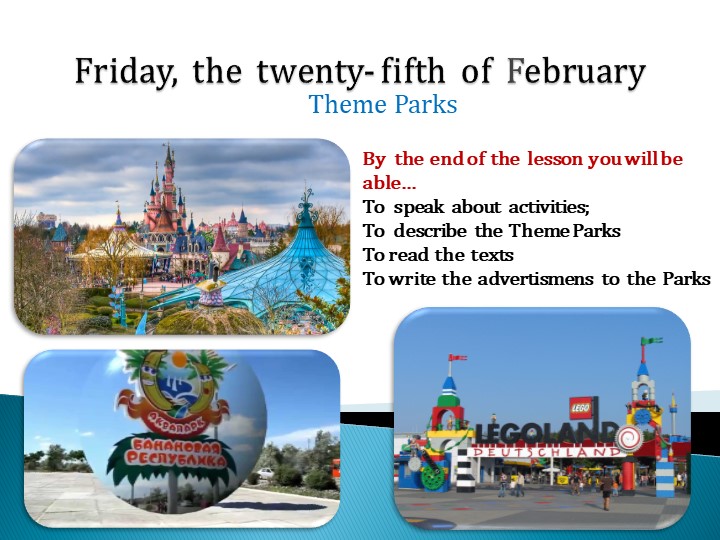 Friday, the twenty- fifth of February
Theme Parks

By the end of the lesson you will be able…
To speak about activities;
To describe the Theme Parks
To read the texts
To write the advertismens to the Parks

АКВАПАРК
БАНАНОВАЯ РЕСПУБЛИКА

LEGO
LEGOLAND
DEUTSCHLAND